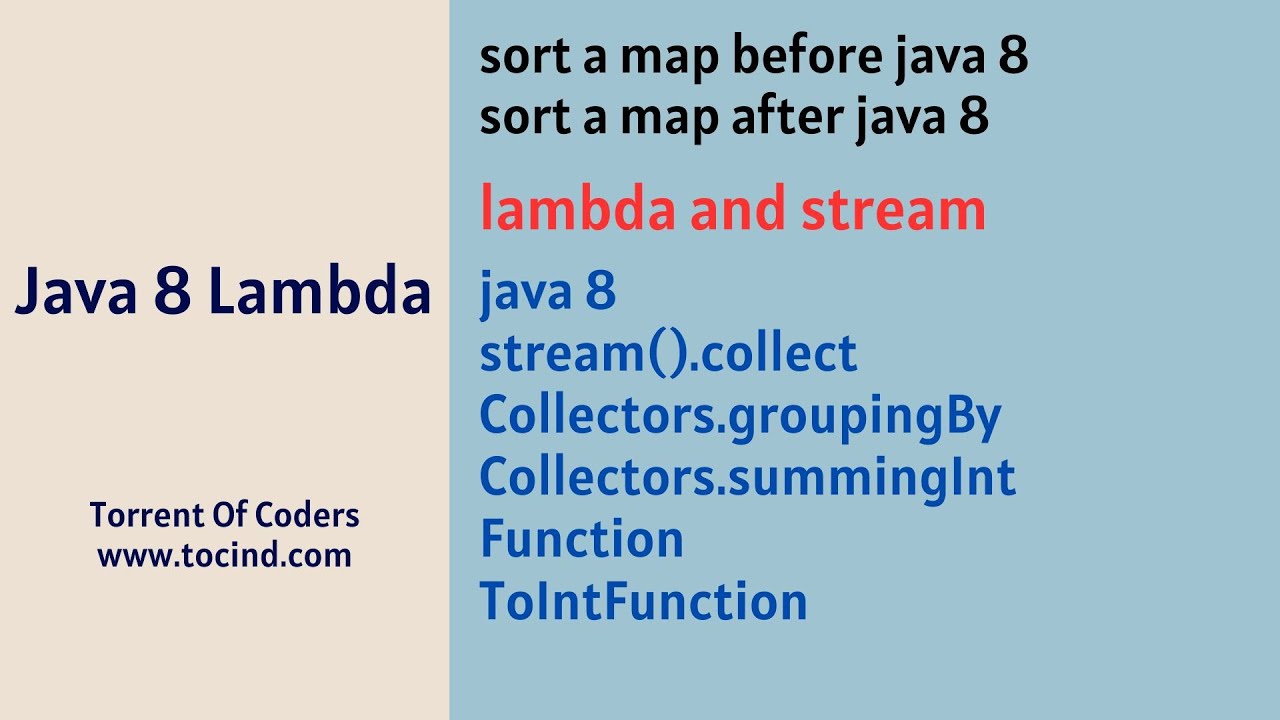 Java 8 Lambda

Torrent Of Coders
www.tocind.com

sort a map before java 8
sort a map after java 8

lambda and stream

java 8
stream().collect
Collectors.groupingBy
Collectors.summingInt
Function
ToIntFunction